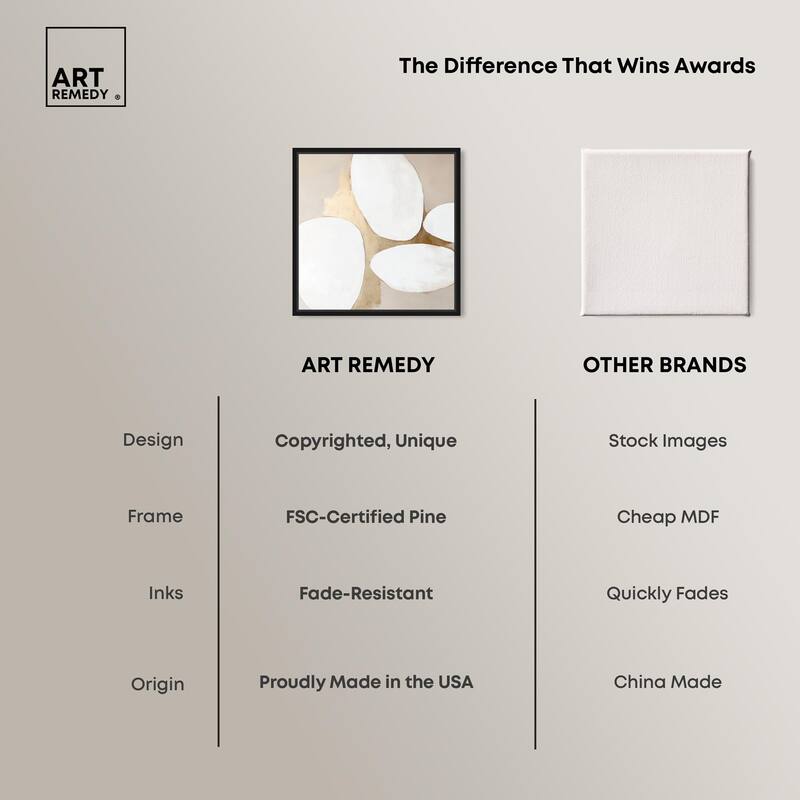 ART REMEDY ®

The Difference That Wins Awards

| | ART REMEDY | OTHER BRANDS |
|---|---|---|
| Design | Copyrighted, Unique | Stock Images |
| Frame | FSC-Certified Pine | Cheap MDF |
| Inks | Fade-Resistant | Quickly Fades |
| Origin | Proudly Made in the USA | China Made |